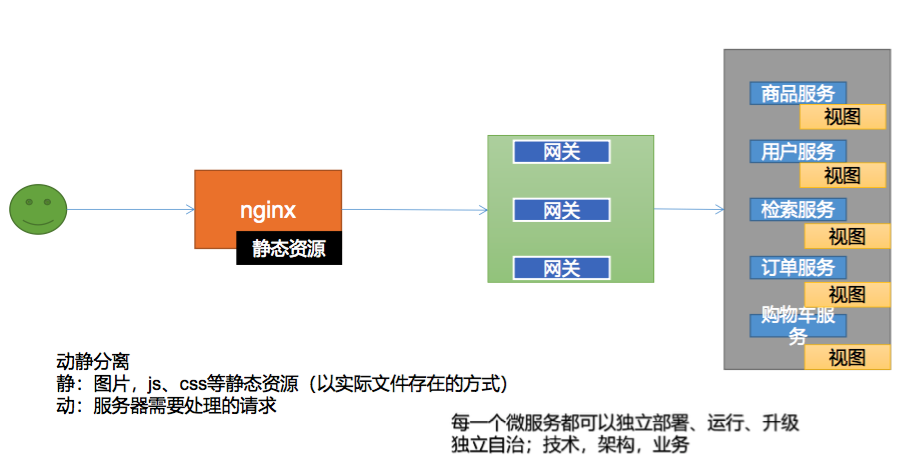 nginx
静态资源

网关
网关
网关

商品服务
视图
用户服务
视图
检索服务
视图
订单服务
视图
购物车服务
视图

动静分离
静：图片，js、css等静态资源（以实际文件存在的方式）
动：服务器需要处理的请求

每一个微服务都可以独立部署、运行、升级
独立自治；技术，架构，业务